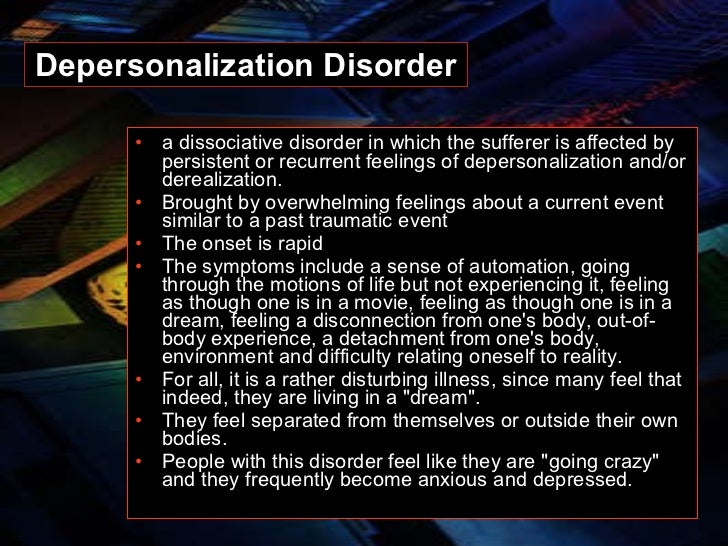 Depersonalization Disorder

• a dissociative disorder in which the sufferer is affected by persistent or recurrent feelings of depersonalization and/or derealization.
• Brought by overwhelming feelings about a current event similar to a past traumatic event
• The onset is rapid
• The symptoms include a sense of automation, going through the motions of life but not experiencing it, feeling as though one is in a movie, feeling as though one is in a dream, feeling a disconnection from one's body, out-of-body experience, a detachment from one's body, environment and difficulty relating oneself to reality.
• For all, it is a rather disturbing illness, since many feel that indeed, they are living in a "dream".
• They feel separated from themselves or outside their own bodies.
• People with this disorder feel like they are "going crazy" and they frequently become anxious and depressed.